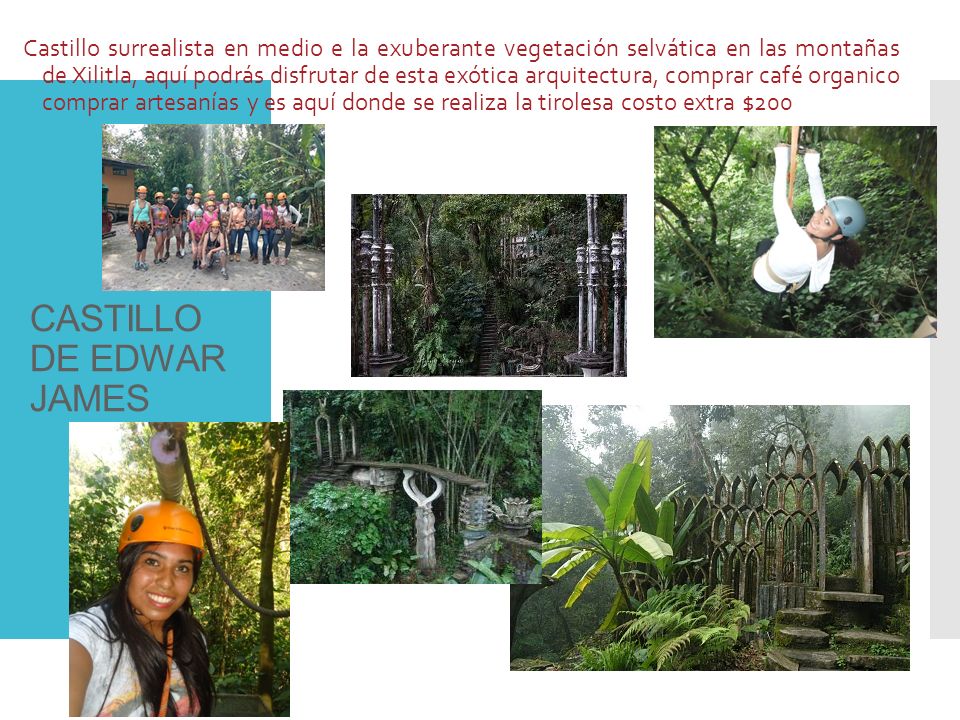 Castillo surrealista en medio e la exuberante vegetación selvática en las montañas de Xilitla, aquí podrás disfrutar de esta exótica arquitectura, comprar café organico comprar artesanías y es aquí donde se realiza la tirolesa costo extra $200

CASTILLO DE EDWAR JAMES